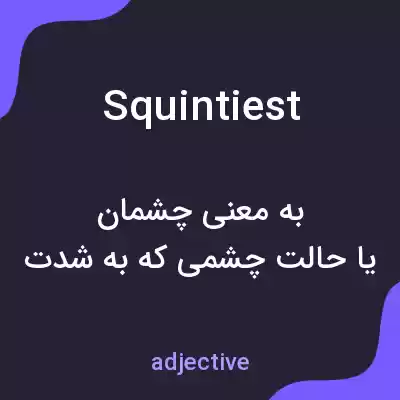 Squintiest

به معنی چشمان
یا حالت چشمی که به شدت

adjective